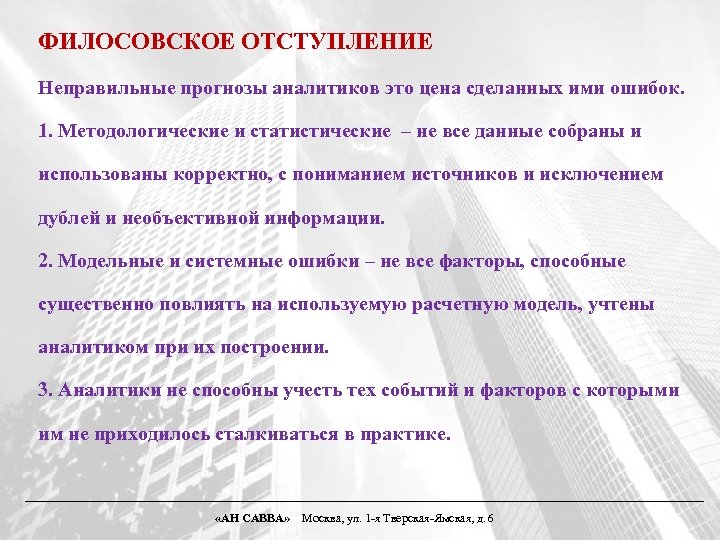 ФИЛОСОВСКОЕ ОТСТУПЛЕНИЕ

Неправильные прогнозы аналитиков это цена сделанных ими ошибок.

1. Методологические и статистические – не все данные собраны и использованы корректно, с пониманием источников и исключением дублей и необъективной информации.

2. Модельные и системные ошибки – не все факторы, способные существенно повлиять на используемую расчетную модель, учтены аналитиком при их построении.

3. Аналитики не способны учесть тех событий и факторов с которыми им не приходилось сталкиваться в практике.

«АН САВВА» Москва, ул. 1-я Тверская-Ямская, д. 6